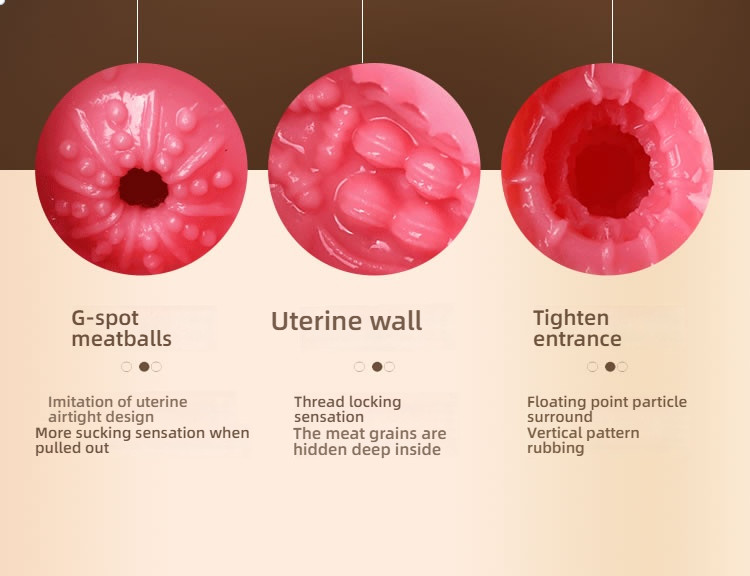 G-spot meatballs

Imitation of uterine airtight design
More sucking sensation when pulled out

Uterine wall

Thread locking sensation
The meat grains are hidden deep inside

Tighten entrance

Floating point particle surround
Vertical pattern rubbing